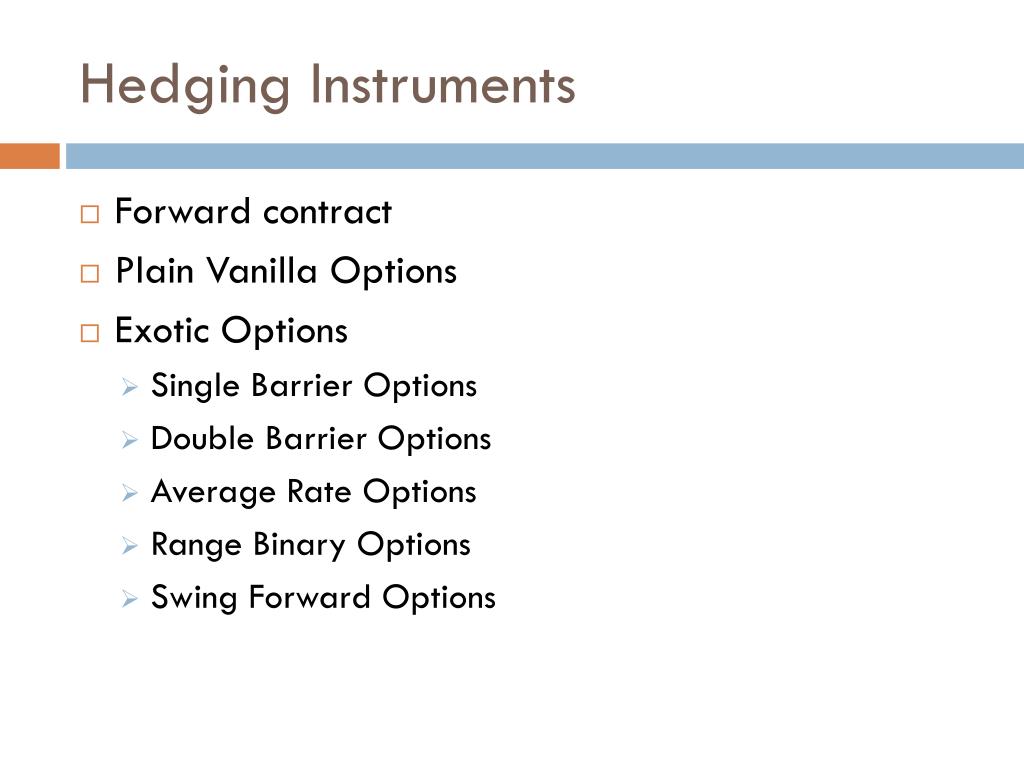 Hedging Instruments

□ Forward contract
□ Plain Vanilla Options
□ Exotic Options
  ➢ Single Barrier Options
  ➢ Double Barrier Options
  ➢ Average Rate Options
  ➢ Range Binary Options
  ➢ Swing Forward Options